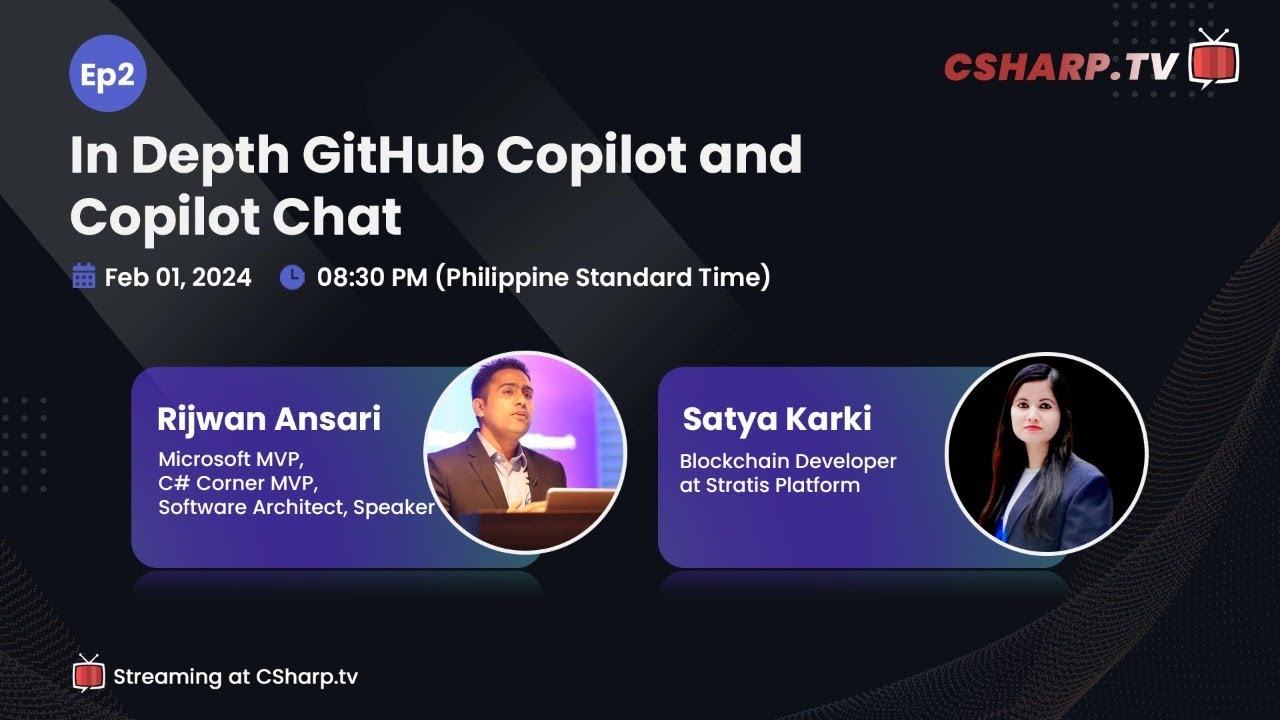 Ep2

CSHARP.TV

In Depth GitHub Copilot and Copilot Chat

Feb 01, 2024 08:30 PM (Philippine Standard Time)

Rijwan Ansari
Microsoft MVP,
C# Corner MVP,
Software Architect, Speaker

Satya Karki
Blockchain Developer at Stratis Platform

Streaming at CSharp.tv